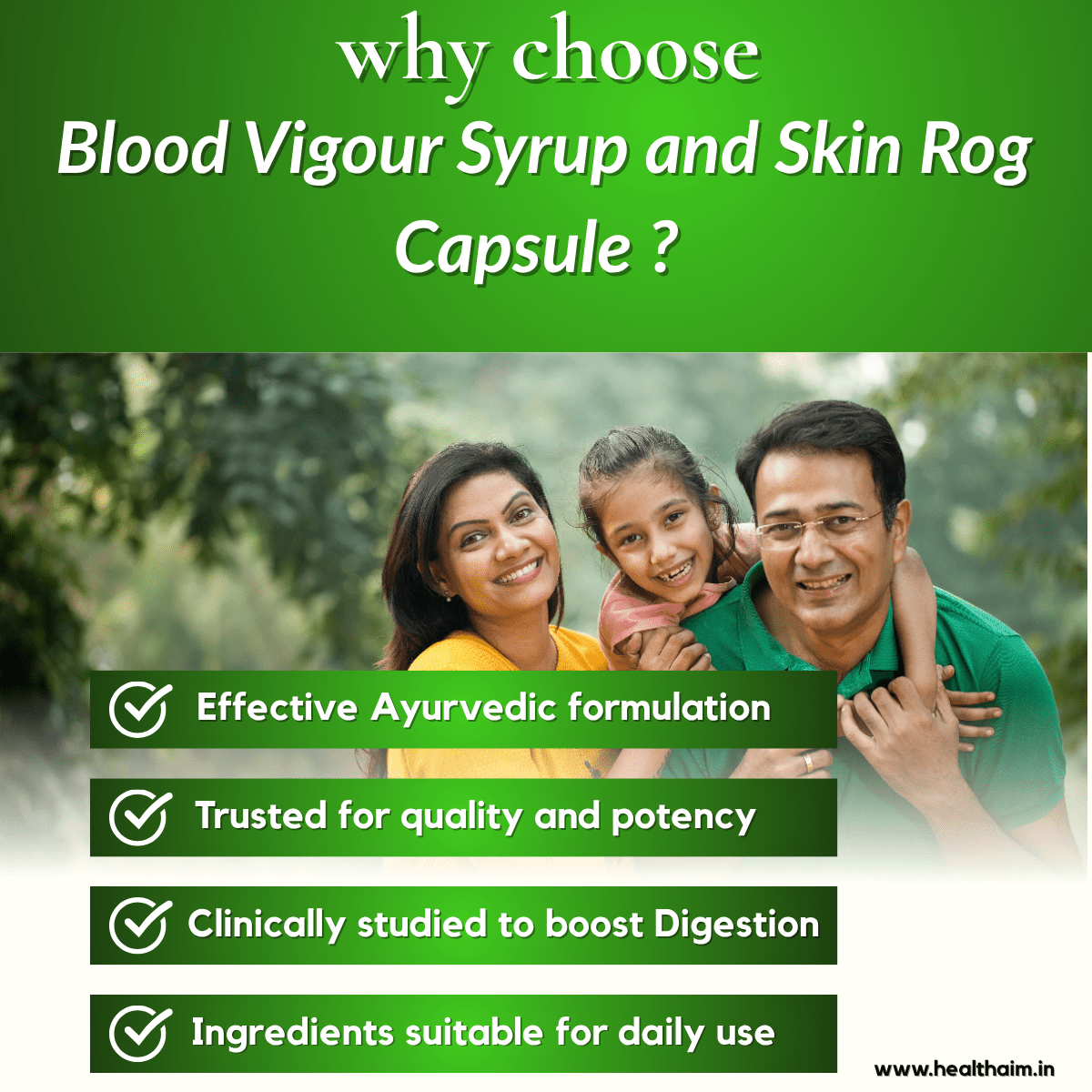 why choose
Blood Vigour Syrup and Skin Rog Capsule ?

Effective Ayurvedic formulation

Trusted for quality and potency

Clinically studied to boost Digestion

Ingredients suitable for daily use

www.healthaim.in